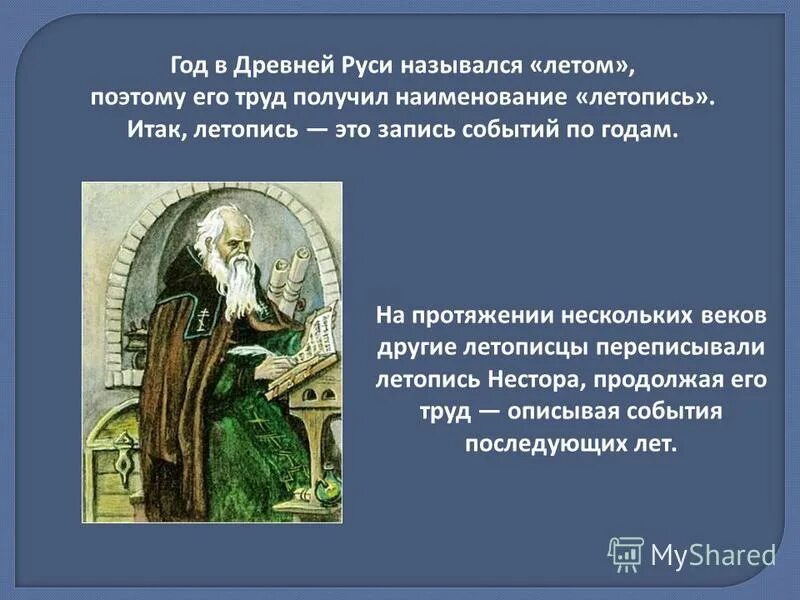 Год в Древней Руси назывался «летом», поэтому его труд получил наименование «летопись». Итак, летопись — это запись событий по годам.

На протяжении нескольких веков другие летописцы переписывали летопись Нестора, продолжая его труд — описывая события последующих лет.

MyShared